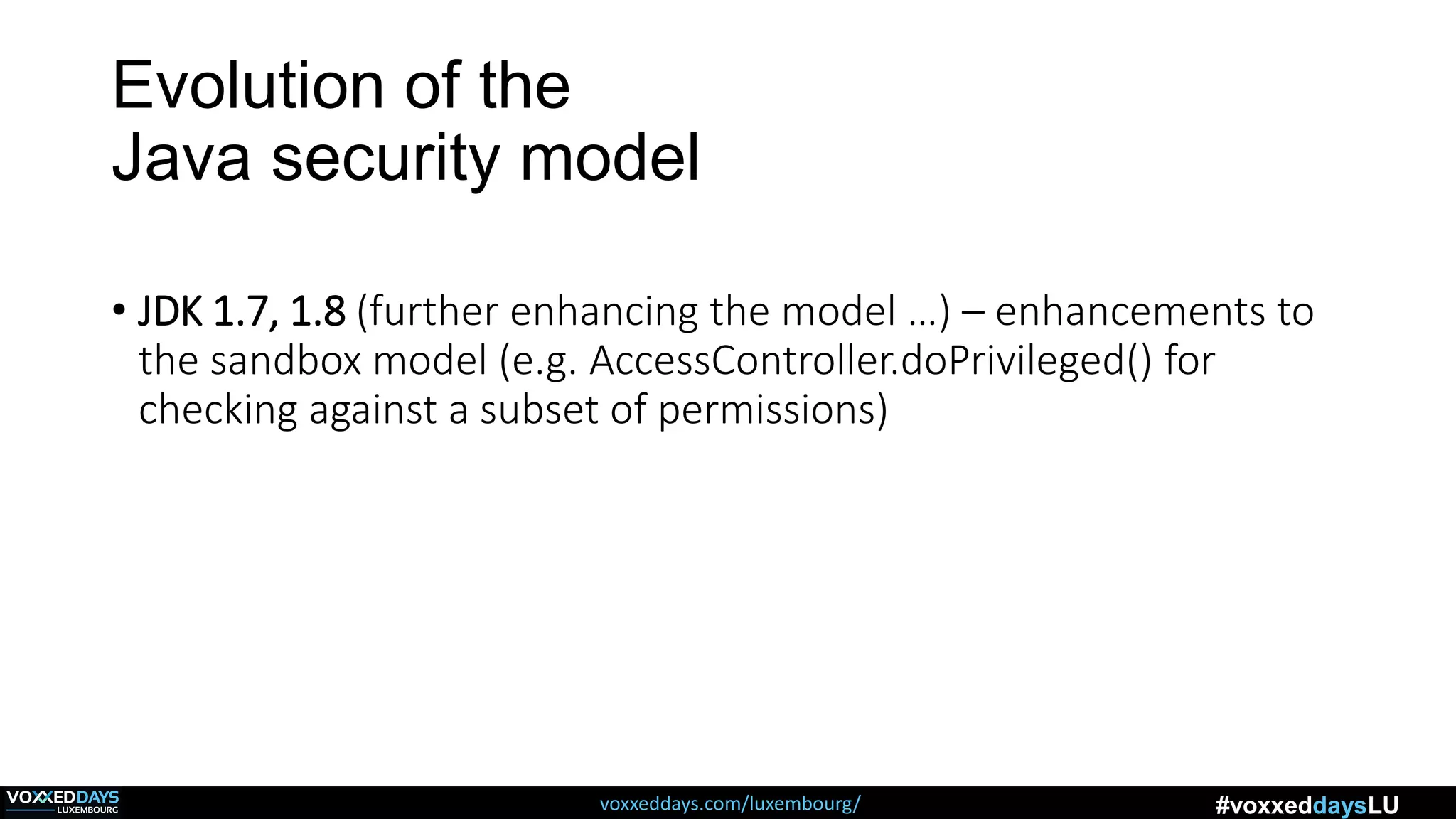 Evolution of the
Java security model

• JDK 1.7, 1.8 (further enhancing the model …) – enhancements to the sandbox model (e.g. AccessController.doPrivileged() for checking against a subset of permissions)

VOXXEDDAYS LUXEMBOURG
voxxeddays.com/luxembourg/
#voxxeddaysLU